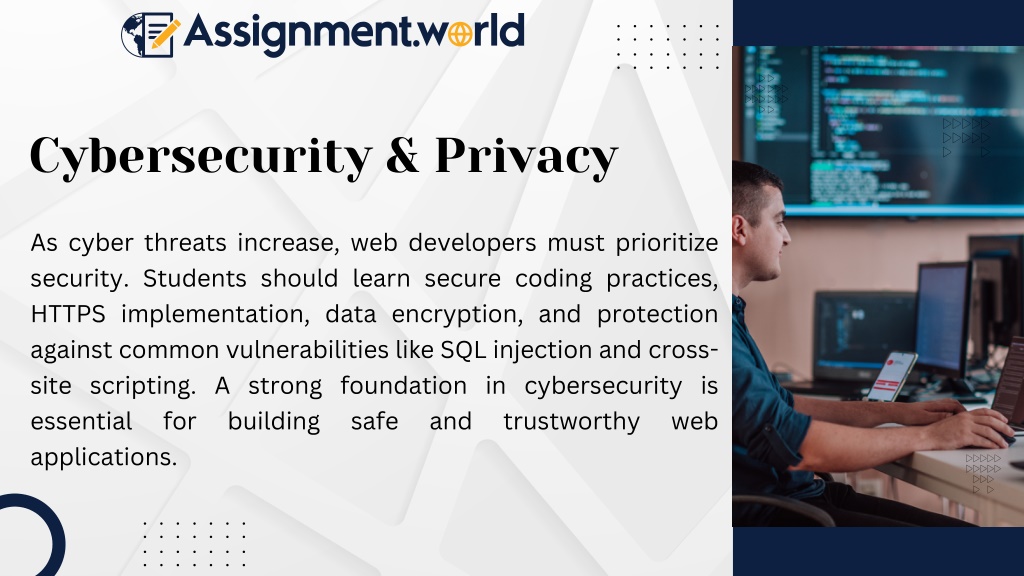 Assignment.world

Cybersecurity & Privacy

As cyber threats increase, web developers must prioritize security. Students should learn secure coding practices, HTTPS implementation, data encryption, and protection against common vulnerabilities like SQL injection and cross-site scripting. A strong foundation in cybersecurity is essential for building safe and trustworthy web applications.